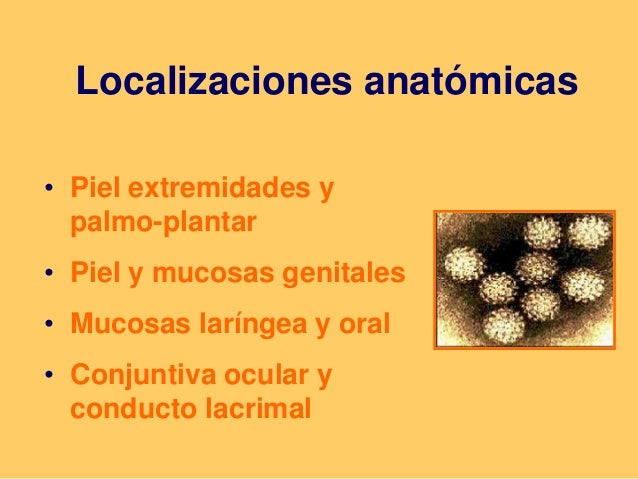 Localizaciones anatómicas

• Piel extremidades y palmo-plantar
• Piel y mucosas genitales
• Mucosas laríngea y oral
• Conjuntiva ocular y conducto lacrimal